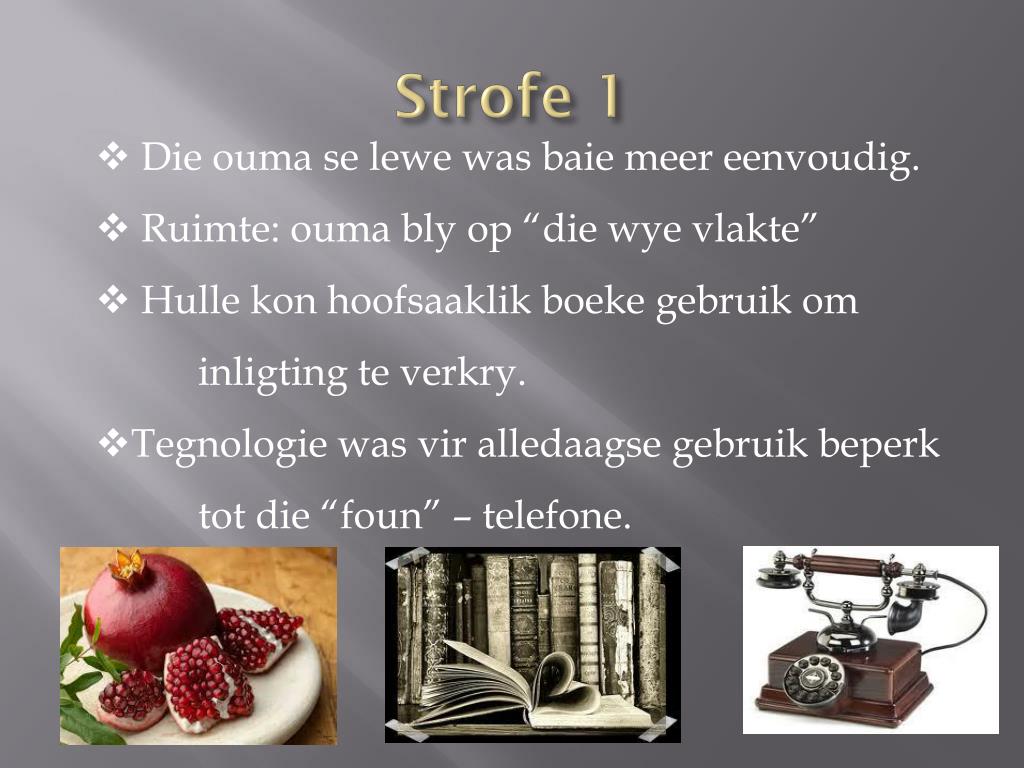 Strofe 1

❖ Die ouma se lewe was baie meer eenvoudig.

❖ Ruimte: ouma bly op “die wye vlakte”

❖ Hulle kon hoofsaaklik boeke gebruik om inligting te verkry.

❖Tegnologie was vir alledaagse gebruik beperk tot die “foun” – telefone.